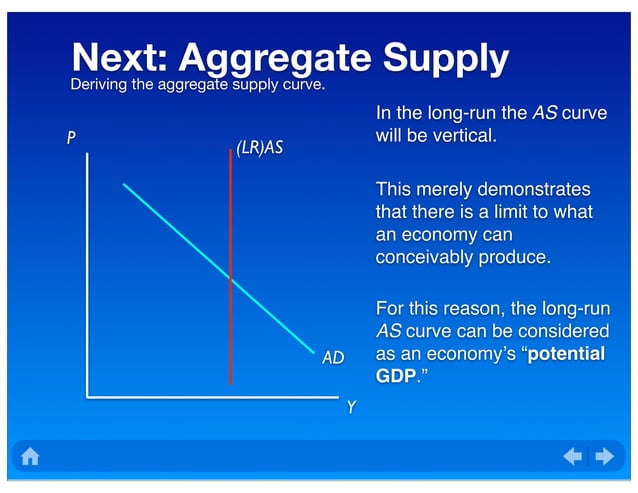 Next: Aggregate Supply

Deriving the aggregate supply curve.

P

(LR)AS

AD

Y

In the long-run the AS curve will be vertical.

This merely demonstrates that there is a limit to what an economy can conceivably produce.

For this reason, the long-run AS curve can be considered as an economy's "potential GDP."